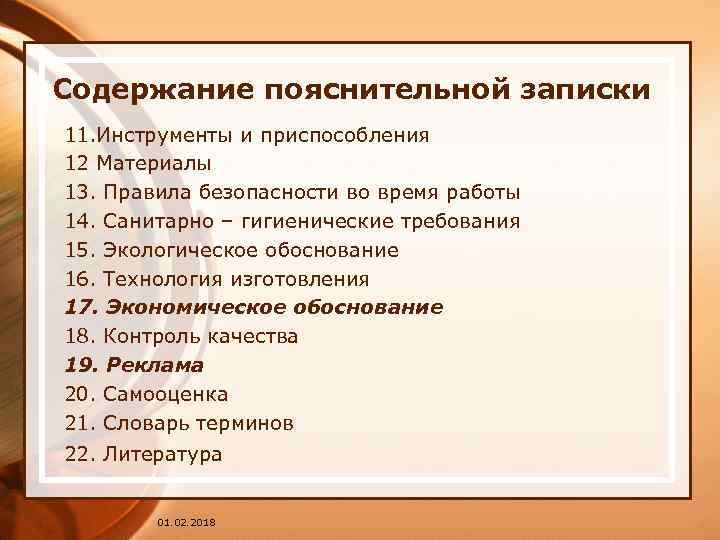 Содержание пояснительной записки

11.Инструменты и приспособления
12 Материалы
13. Правила безопасности во время работы
14. Санитарно – гигиенические требования
15. Экологическое обоснование
16. Технология изготовления
17. Экономическое обоснование
18. Контроль качества
19. Реклама
20. Самооценка
21. Словарь терминов
22. Литература

01.02.2018